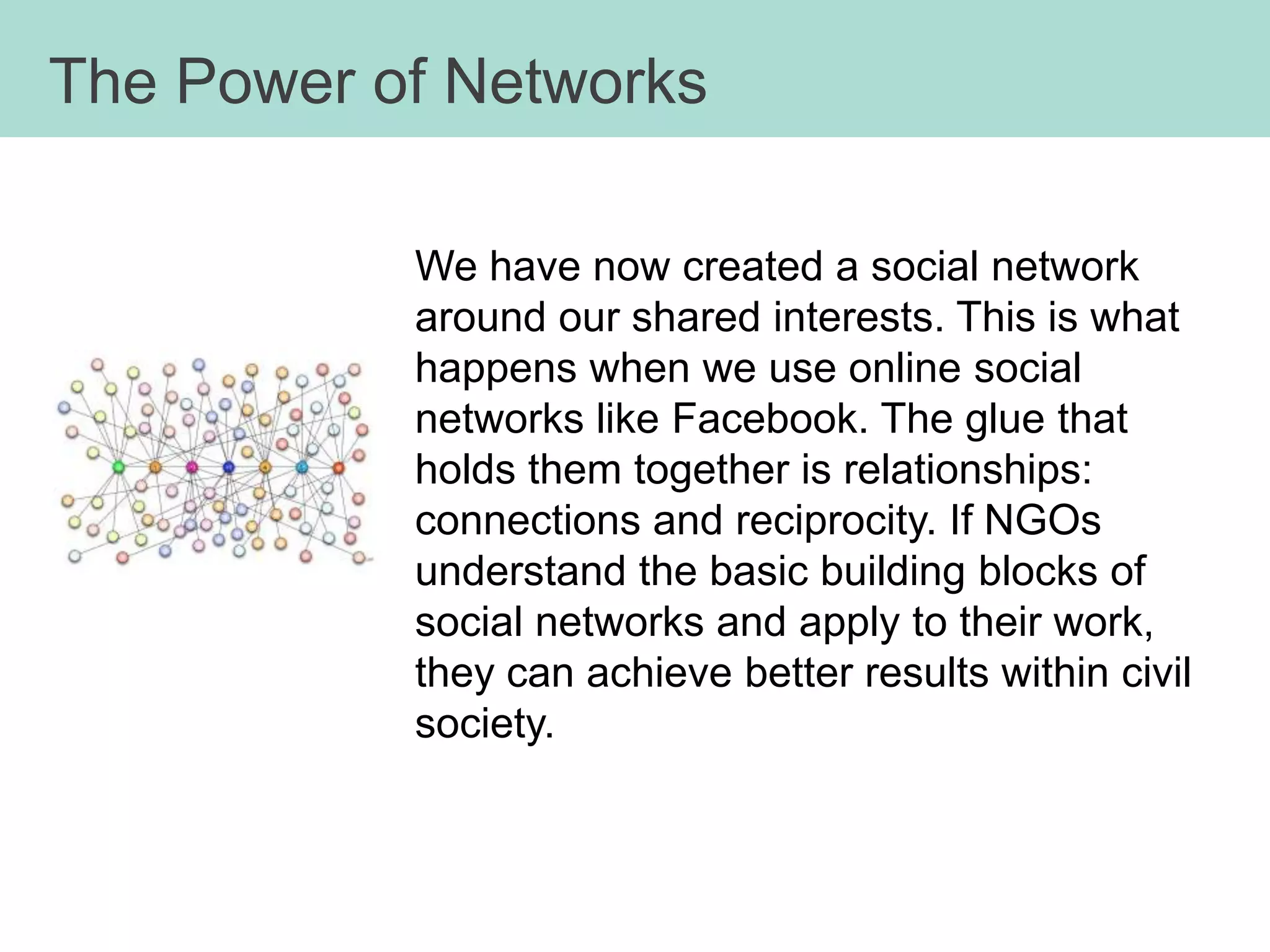 The Power of Networks

We have now created a social network around our shared interests. This is what happens when we use online social networks like Facebook. The glue that holds them together is relationships: connections and reciprocity. If NGOs understand the basic building blocks of social networks and apply to their work, they can achieve better results within civil society.